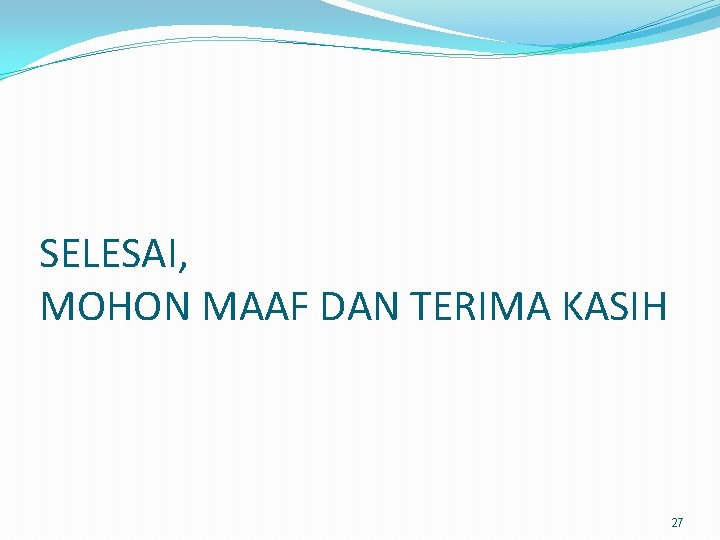 SELESAI,
MOHON MAAF DAN TERIMA KASIH

27